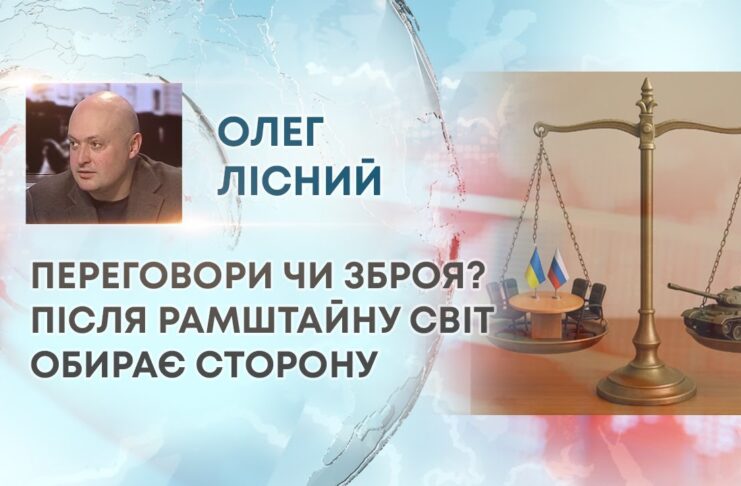 ОЛЕГ ЛІСНИЙ

ПЕРЕГОВОРИ ЧИ ЗБРОЯ? ПІСЛЯ РАМШТАЙНУ СВІТ ОБИРАЄ СТОРОНУ